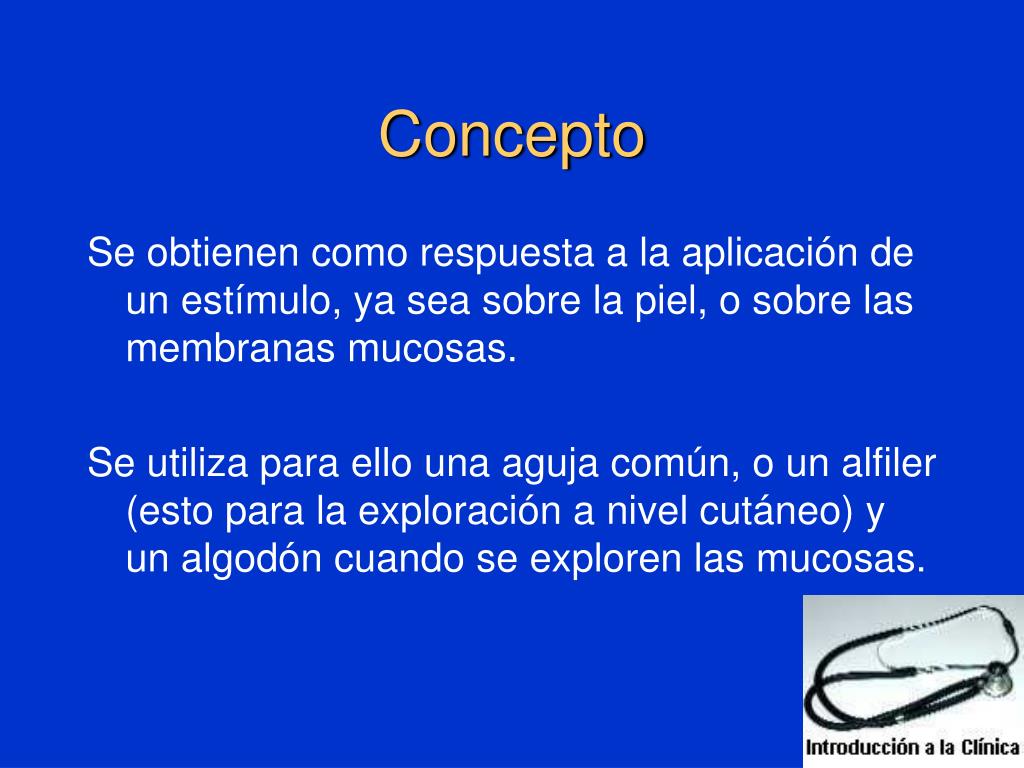 Concepto

Se obtienen como respuesta a la aplicación de un estímulo, ya sea sobre la piel, o sobre las membranas mucosas.

Se utiliza para ello una aguja común, o un alfiler (esto para la exploración a nivel cutáneo) y un algodón cuando se exploren las mucosas.

Introducción a la Clínica